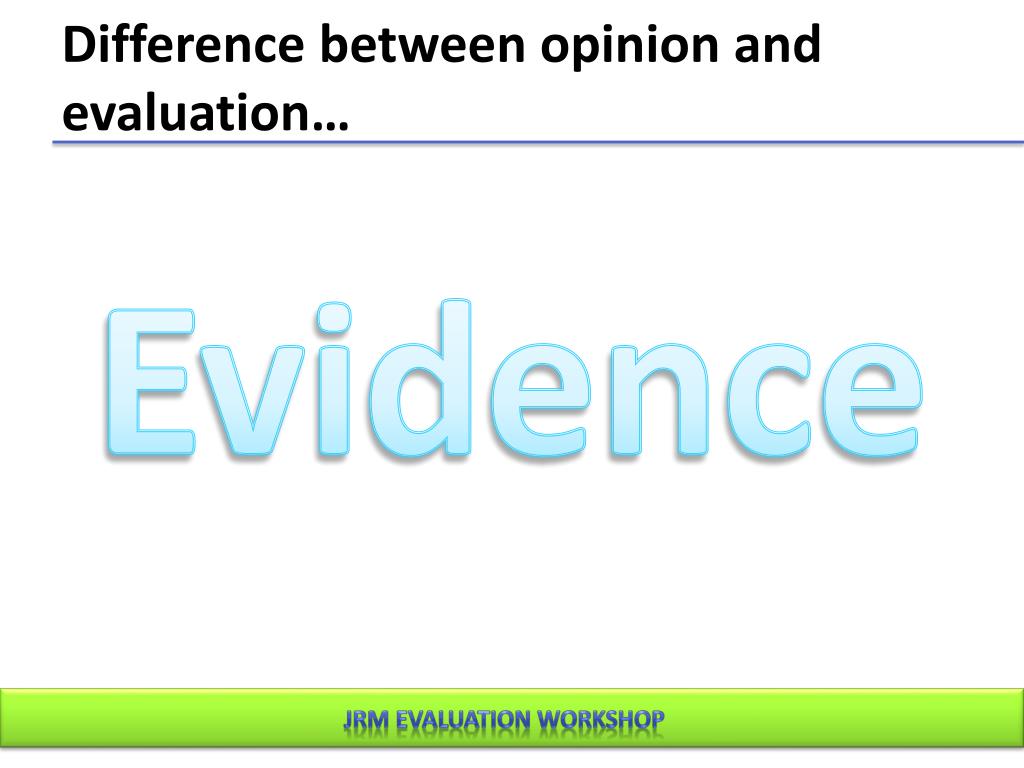 Difference between opinion and evaluation…

Evidence

JRM EVALUATION WORKSHOP